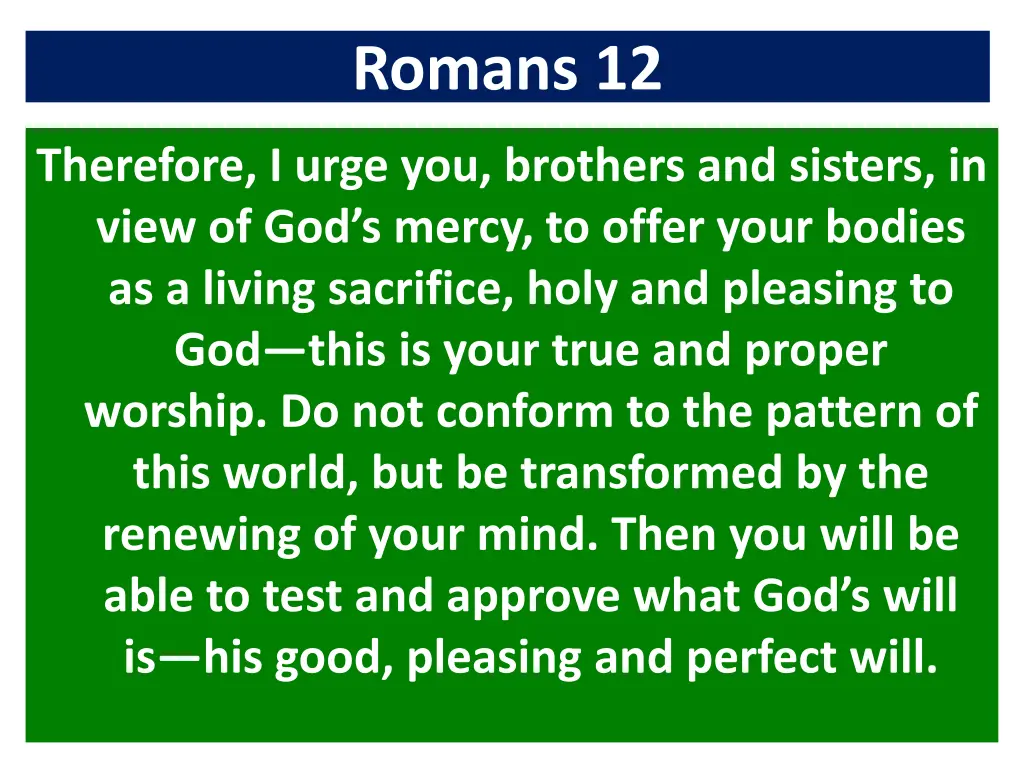 Romans 12

Therefore, I urge you, brothers and sisters, in view of God’s mercy, to offer your bodies as a living sacrifice, holy and pleasing to God—this is your true and proper worship. Do not conform to the pattern of this world, but be transformed by the renewing of your mind. Then you will be able to test and approve what God’s will is—his good, pleasing and perfect will.